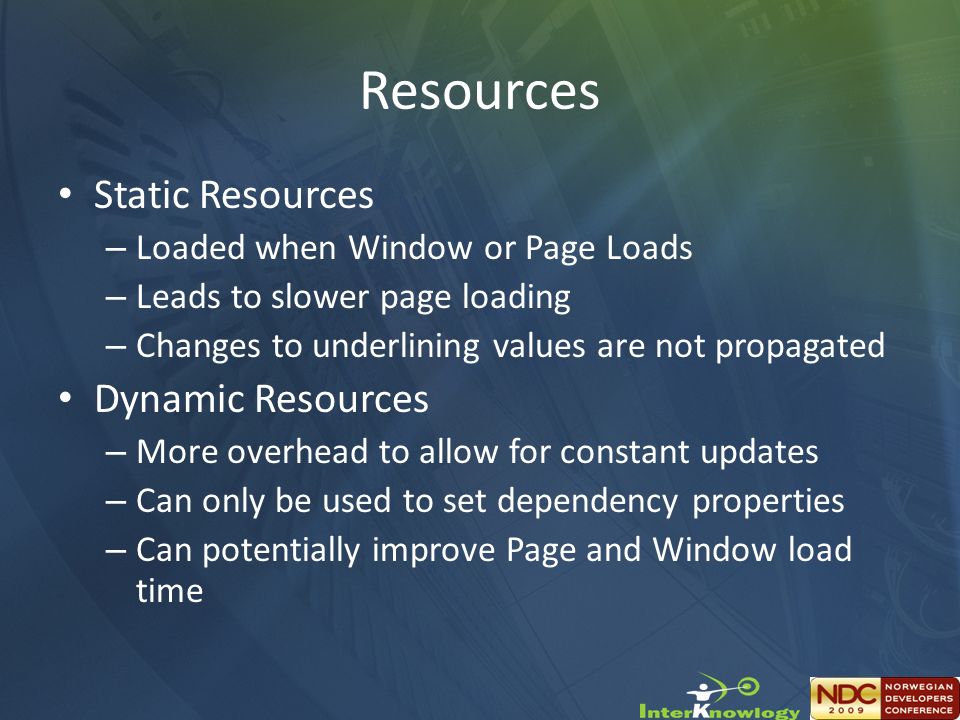 Resources

• Static Resources
– Loaded when Window or Page Loads
– Leads to slower page loading
– Changes to underlining values are not propagated

• Dynamic Resources
– More overhead to allow for constant updates
– Can only be used to set dependency properties
– Can potentially improve Page and Window load time

InterKnowlogy

NDC 2009 NORWEGIAN DEVELOPERS CONFERENCE